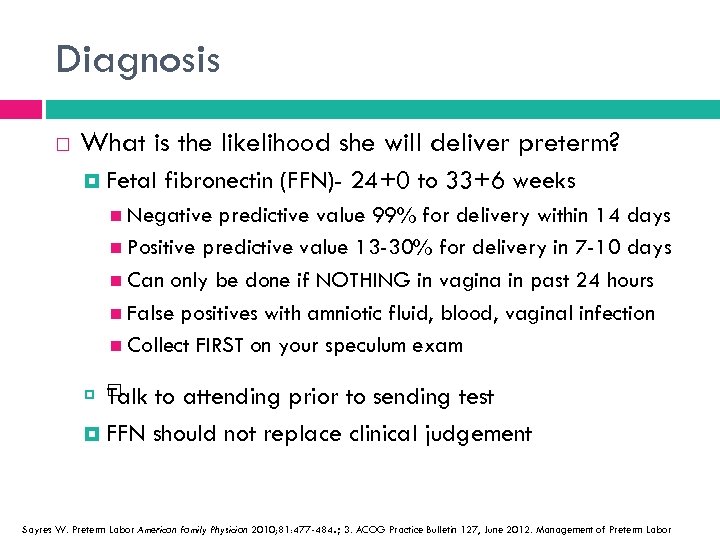 Diagnosis

What is the likelihood she will deliver preterm?

Fetal fibronectin (FFN)- 24+0 to 33+6 weeks

Negative predictive value 99% for delivery within 14 days

Positive predictive value 13-30% for delivery in 7-10 days

Can only be done if NOTHING in vagina in past 24 hours

False positives with amniotic fluid, blood, vaginal infection

Collect FIRST on your speculum exam

Talk to attending prior to sending test

FFN should not replace clinical judgement

Sayres W. Preterm Labor American Family Physician 2010;81:477-484.; 3. ACOG Practice Bulletin 127, June 2012. Management of Preterm Labor